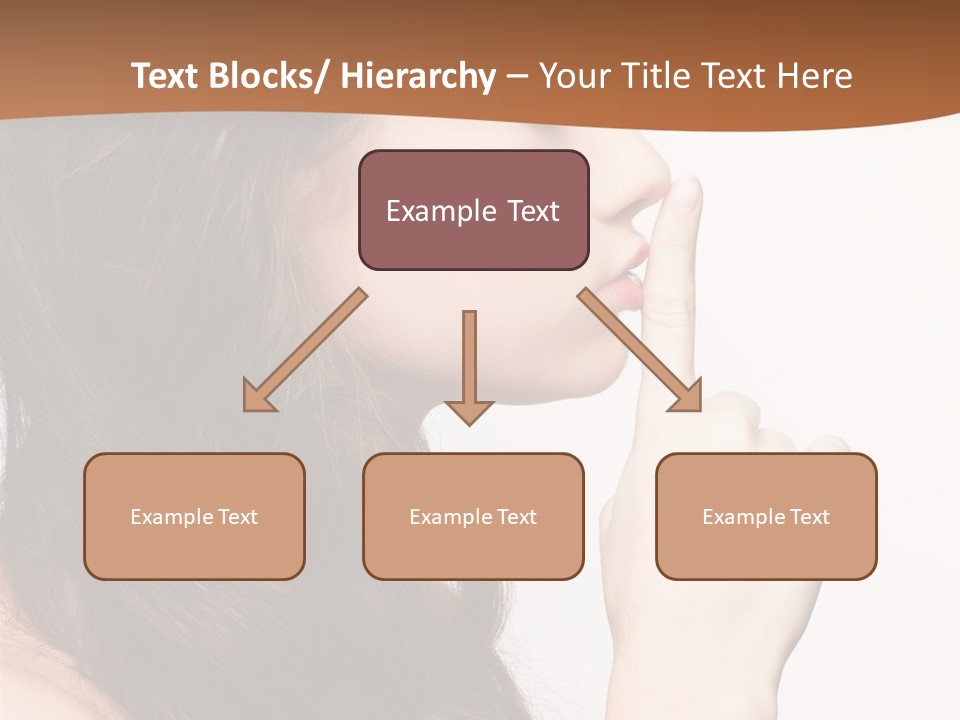 Text Blocks/ Hierarchy – Your Title Text Here

Example Text

Example Text

Example Text

Example Text